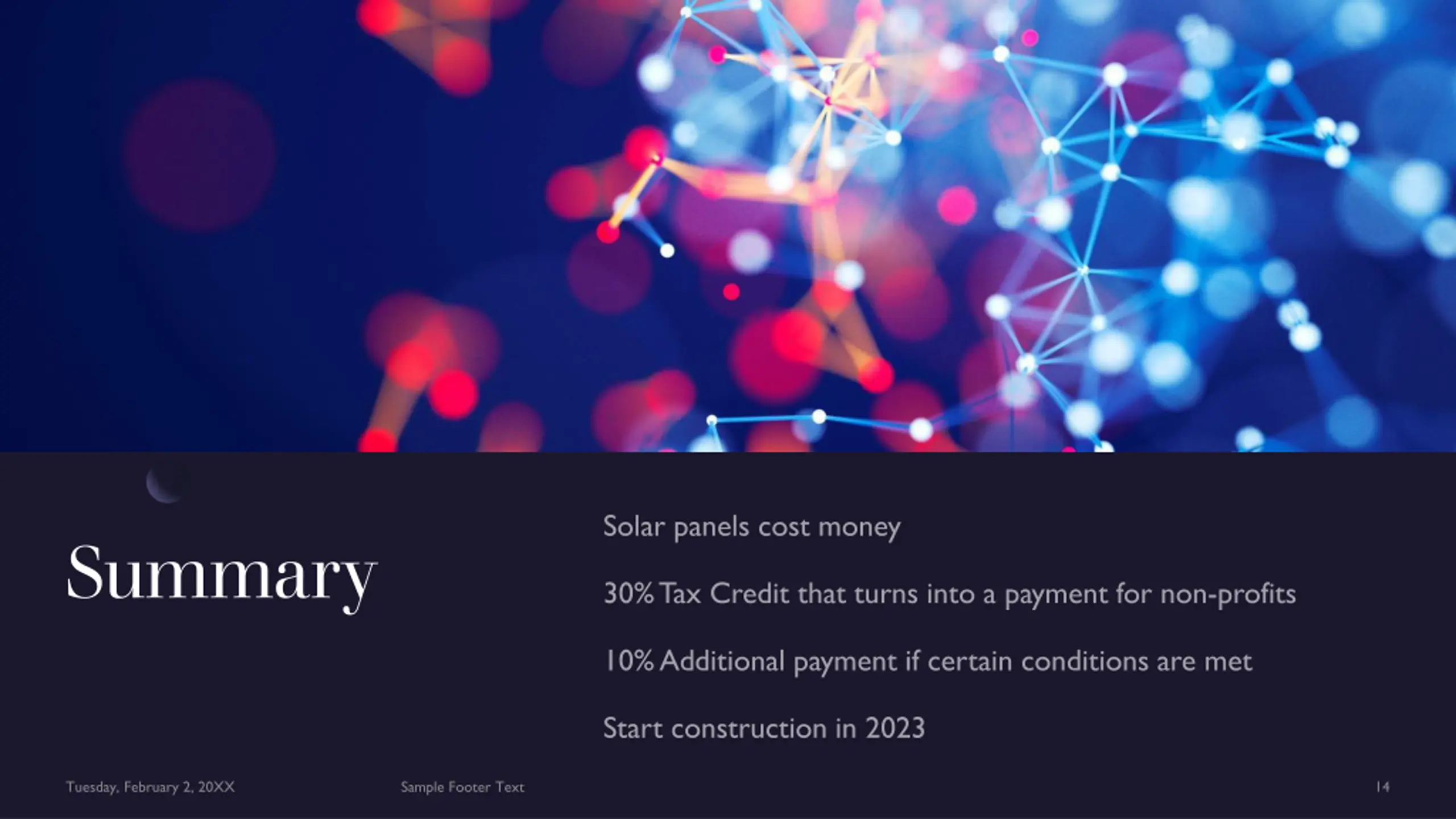 Summary

Solar panels cost money

30% Tax Credit that turns into a payment for non-profits

10% Additional payment if certain conditions are met

Start construction in 2023

Tuesday, February 2, 20XX

Sample Footer Text

14